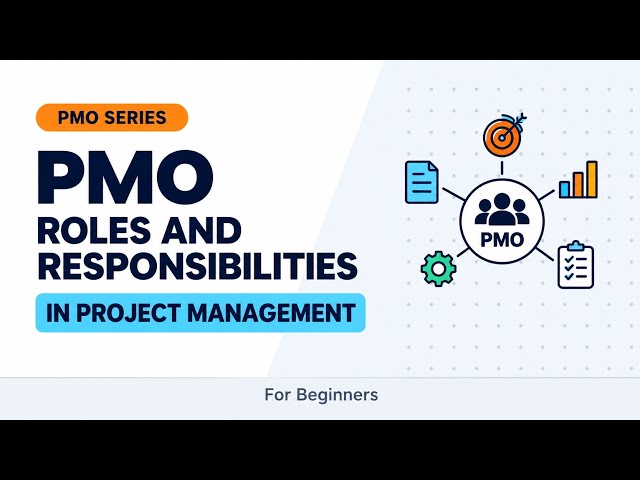 PMO SERIES

PMO

ROLES AND RESPONSIBILITIES

IN PROJECT MANAGEMENT

PMO

For Beginners